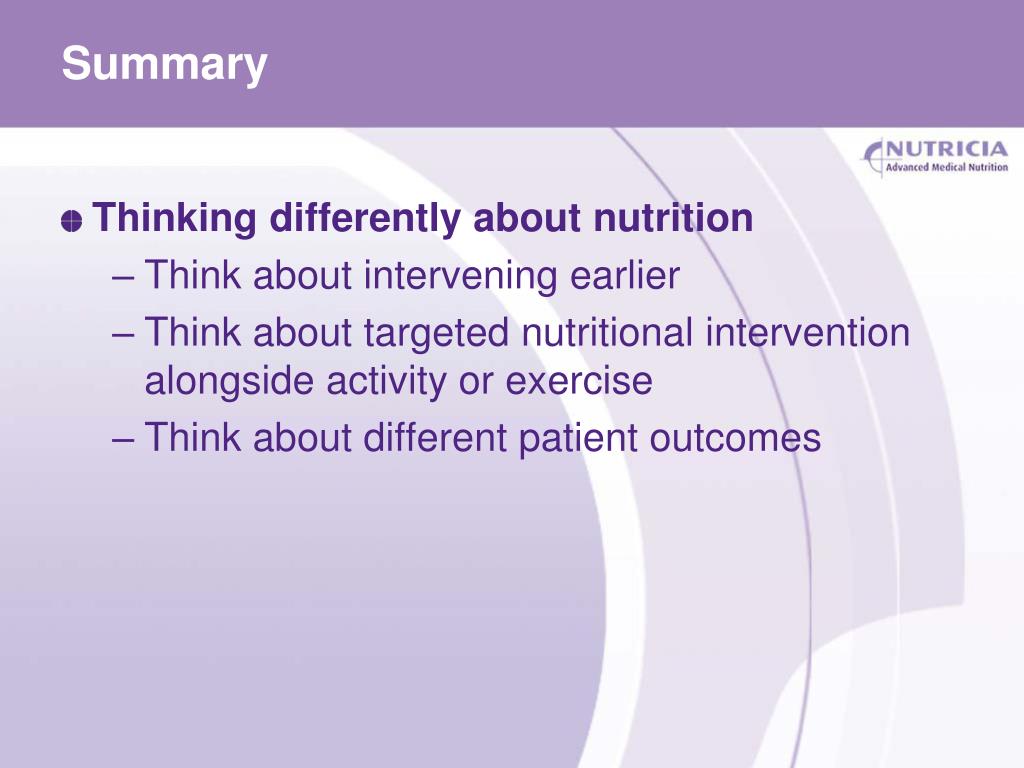 Summary

NUTRICIA
Advanced Medical Nutrition

Thinking differently about nutrition
– Think about intervening earlier
– Think about targeted nutritional intervention alongside activity or exercise
– Think about different patient outcomes